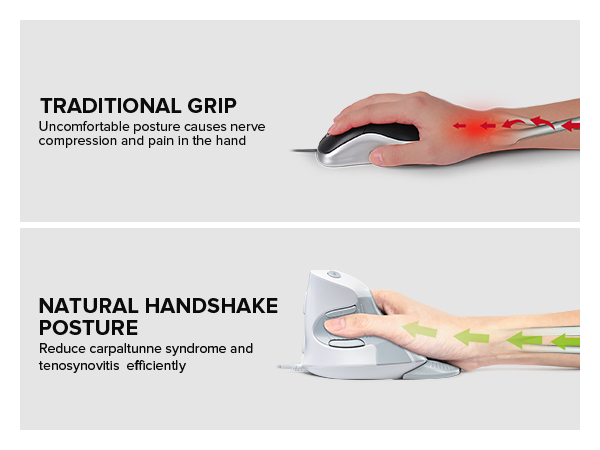 TRADITIONAL GRIP
Uncomfortable posture causes nerve compression and pain in the hand

NATURAL HANDSHAKE POSTURE
Reduce carpaltunne syndrome and tenosynovitis efficiently